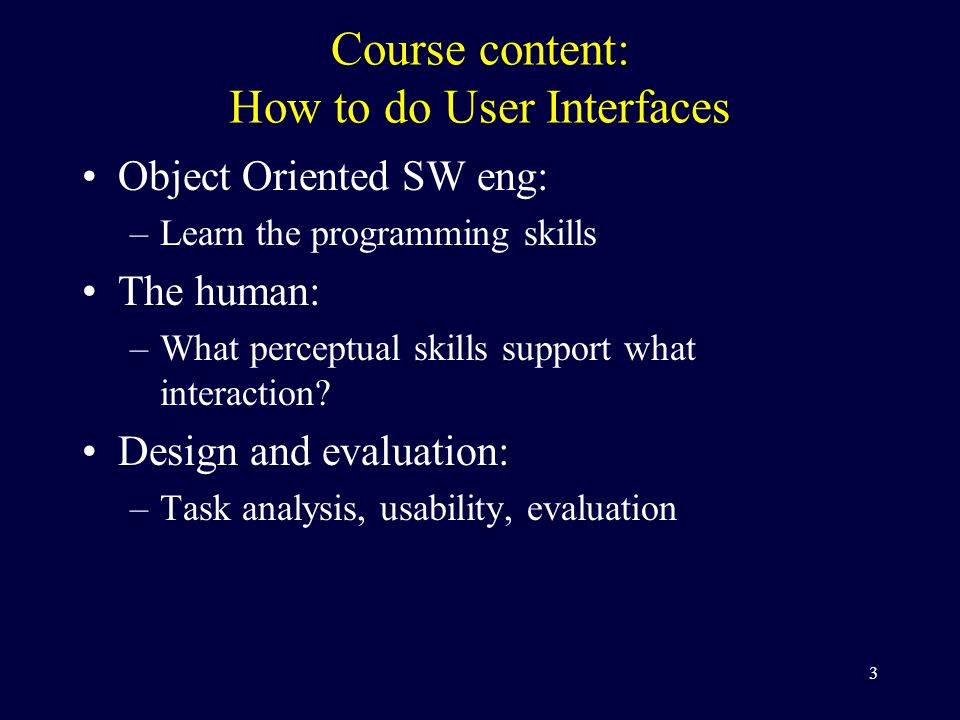 Course content:
How to do User Interfaces

• Object Oriented SW eng:
– Learn the programming skills
• The human:
– What perceptual skills support what interaction?
• Design and evaluation:
– Task analysis, usability, evaluation

3